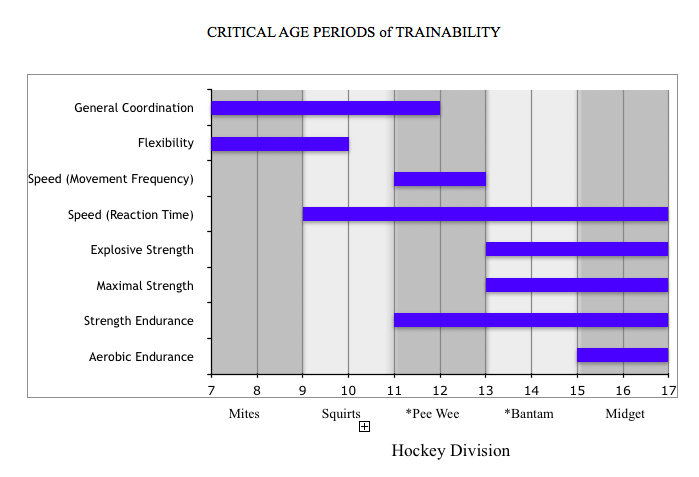 CRITICAL AGE PERIODS of TRAINABILITY

General Coordination
Flexibility
Speed (Movement Frequency)
Speed (Reaction Time)
Explosive Strength
Maximal Strength
Strength Endurance
Aerobic Endurance

7 8 9 10 11 12 13 14 15 16 17

Mites Squirts *Pee Wee *Bantam Midget

Hockey Division